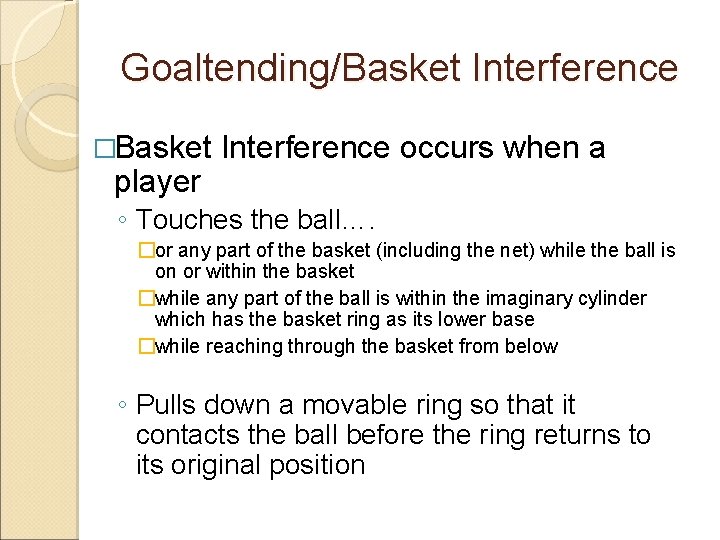 Goaltending/Basket Interference

□Basket Interference occurs when a player

◦ Touches the ball….

□or any part of the basket (including the net) while the ball is on or within the basket

□while any part of the ball is within the imaginary cylinder which has the basket ring as its lower base

□while reaching through the basket from below

◦ Pulls down a movable ring so that it contacts the ball before the ring returns to its original position